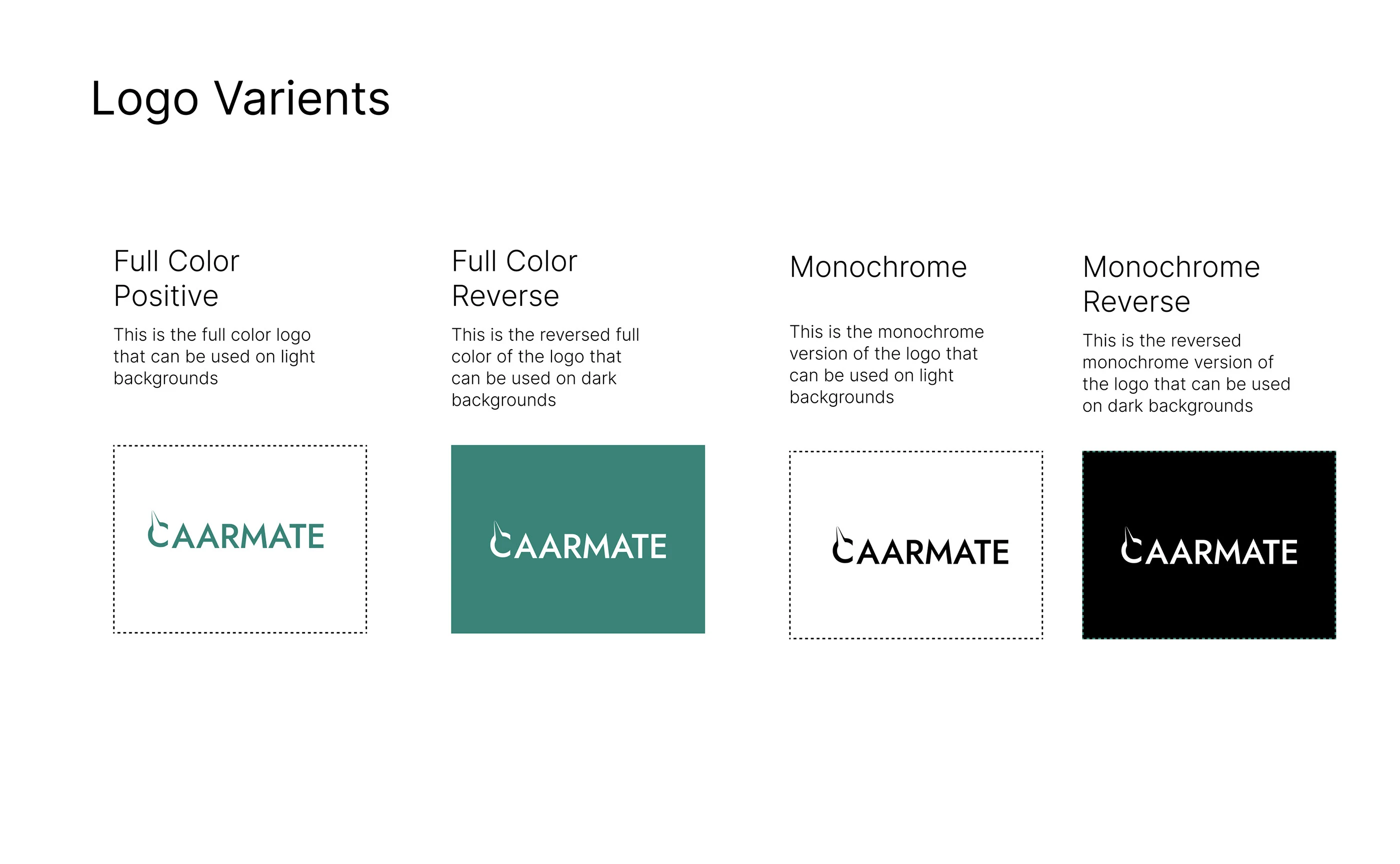 Logo Varients

Full Color Positive

This is the full color logo that can be used on light backgrounds

CAARMATE

Full Color Reverse

This is the reversed full color of the logo that can be used on dark backgrounds

CAARMATE

Monochrome

This is the monochrome version of the logo that can be used on light backgrounds

CAARMATE

Monochrome Reverse

This is the reversed monochrome version of the logo that can be used on dark backgrounds

CAARMATE